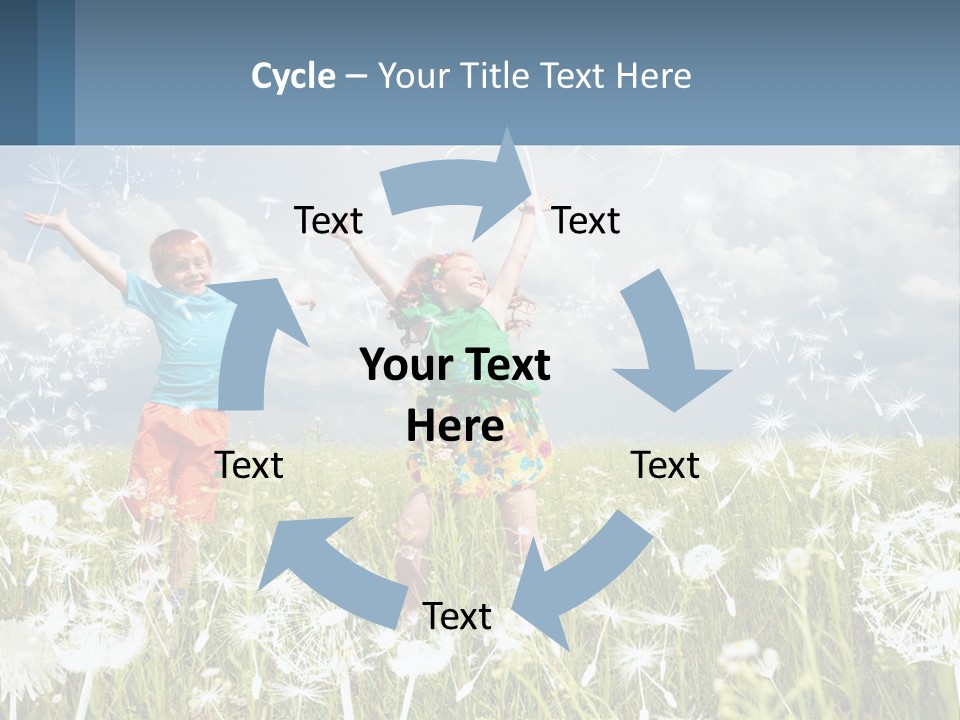 Cycle – Your Title Text Here

Text

Text

Your Text Here

Text

Text

Text